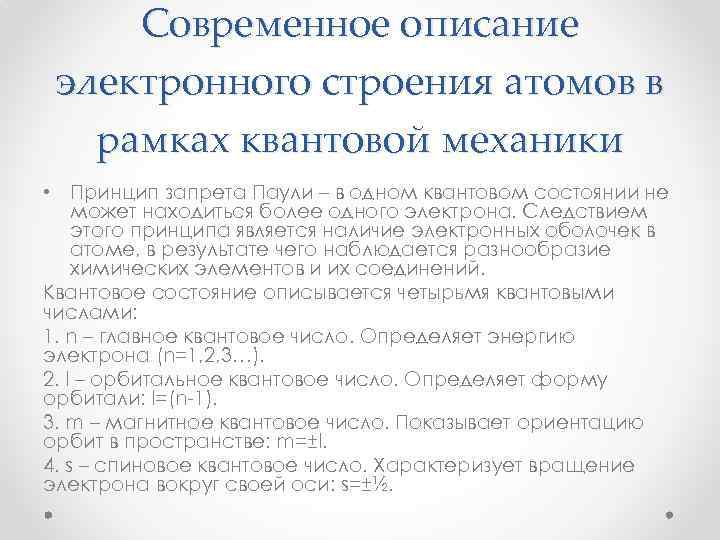 Современное описание электронного строения атомов в рамках квантовой механики

• Принцип запрета Паули – в одном квантовом состоянии не может находиться более одного электрона. Следствием этого принципа является наличие электронных оболочек в атоме, в результате чего наблюдается разнообразие химических элементов и их соединений.

Квантовое состояние описывается четырьмя квантовыми числами:

1. n – главное квантовое число. Определяет энергию электрона (n=1,2,3…).

2. l – орбитальное квантовое число. Определяет форму орбитали: l=(n-1).

3. m – магнитное квантовое число. Показывает ориентацию орбит в пространстве: m=±l.

4. s – спиновое квантовое число. Характеризует вращение электрона вокруг своей оси: s=±½.